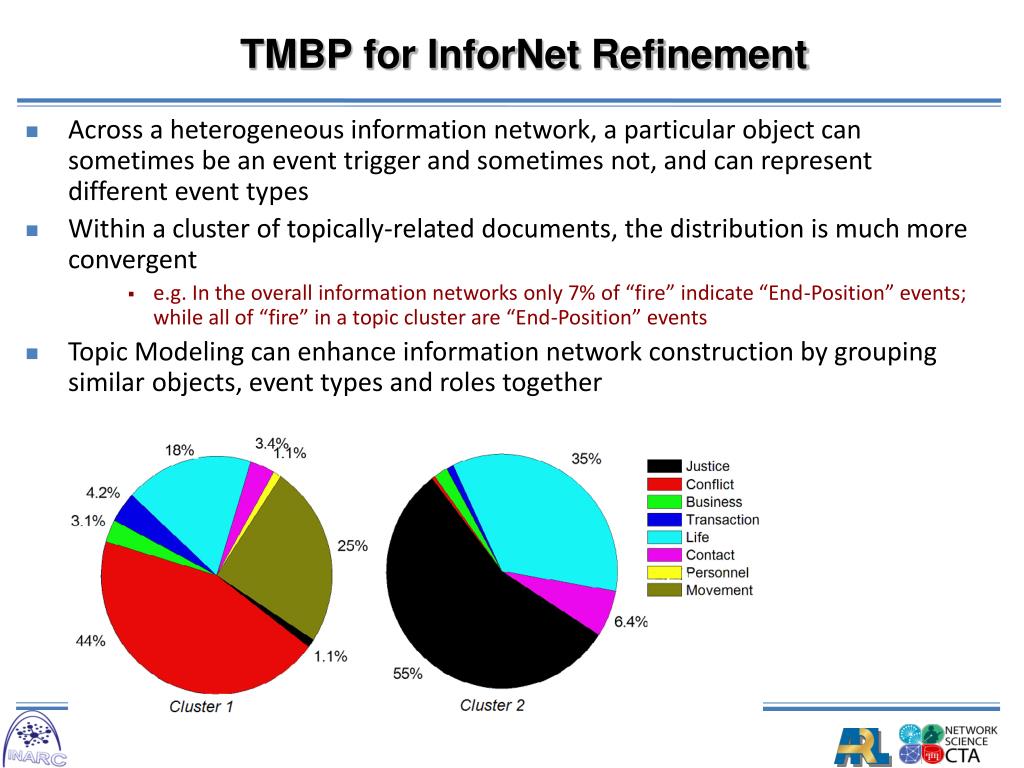 TMBP for InforNet Refinement

Across a heterogeneous information network, a particular object can sometimes be an event trigger and sometimes not, and can represent different event types

Within a cluster of topically-related documents, the distribution is much more convergent

e.g. In the overall information networks only 7% of “fire” indicate “End-Position” events; while all of “fire” in a topic cluster are “End-Position” events

Topic Modeling can enhance information network construction by grouping similar objects, event types and roles together

18%
3.4%
1.1%
4.2%
3.1%
25%
44%
1.1%
Cluster 1

35%
6.4%
55%
Cluster 2

Justice
Conflict
Business
Transaction
Life
Contact
Personnel
Movement

INARC
ARL
NETWORK SCIENCE CTA